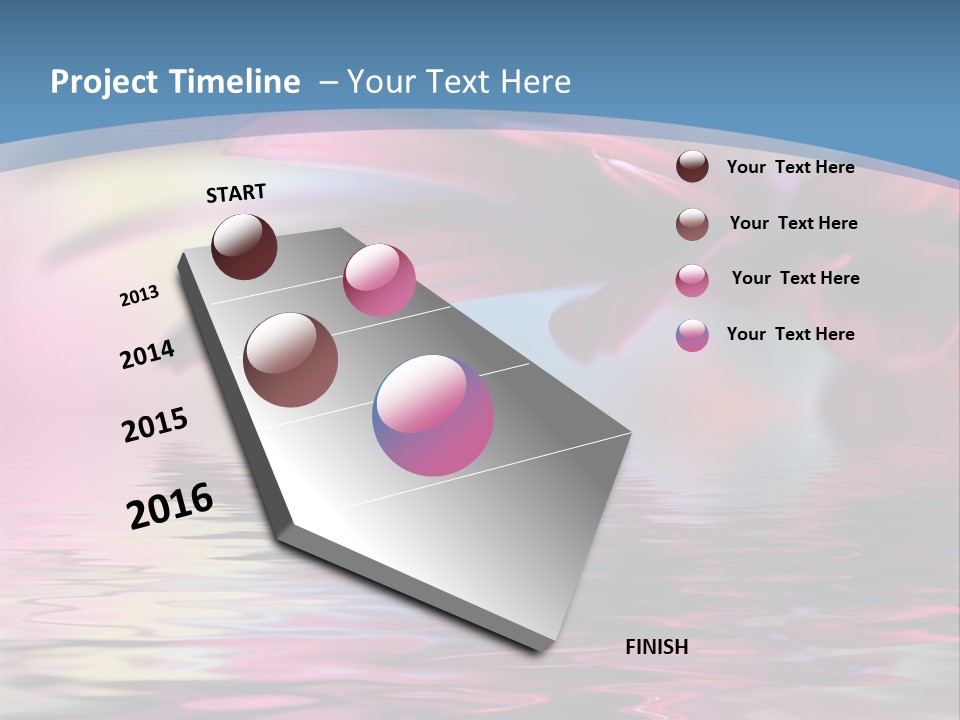 Project Timeline – Your Text Here

START

2013

2014

2015

2016

FINISH

Your Text Here

Your Text Here

Your Text Here

Your Text Here